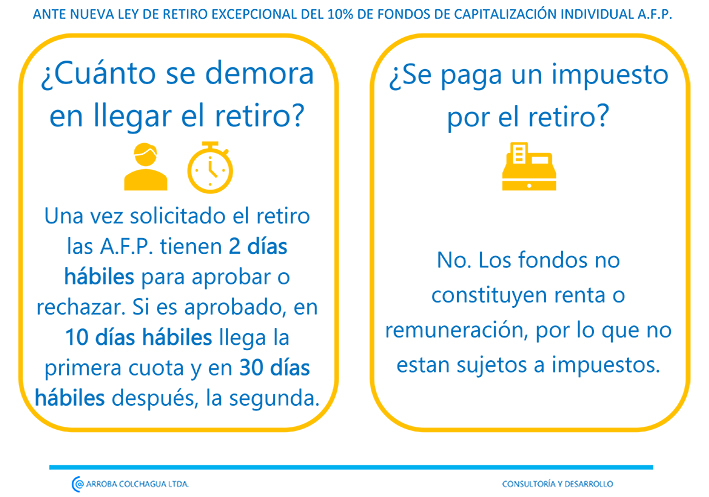 ANTE NUEVA LEY DE RETIRO EXCEPCIONAL DEL 10% DE FONDOS DE CAPITALIZACIÓN INDIVIDUAL A.F.P.

¿Cuánto se demora en llegar el retiro?

Una vez solicitado el retiro las A.F.P. tienen 2 días hábiles para aprobar o rechazar. Si es aprobado, en 10 días hábiles llega la primera cuota y en 30 días hábiles después, la segunda.

¿Se paga un impuesto por el retiro?

No. Los fondos no constituyen renta o remuneración, por lo que no estan sujetos a impuestos.

ARROBA COLCHAGUA LTDA.

CONSULTORÍA Y DESARROLLO